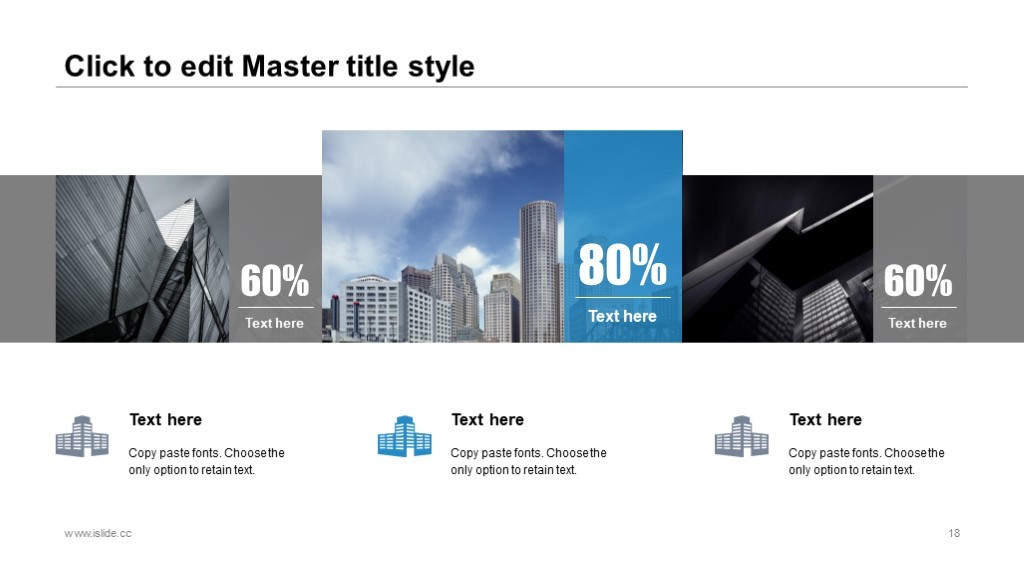 Click to edit Master title style

60%

Text here

80%

Text here

60%

Text here

Text here

Copy paste fonts. Choose the only option to retain text.

Text here

Copy paste fonts. Choose the only option to retain text.

Text here

Copy paste fonts. Choose the only option to retain text.

www.islide.cc

18